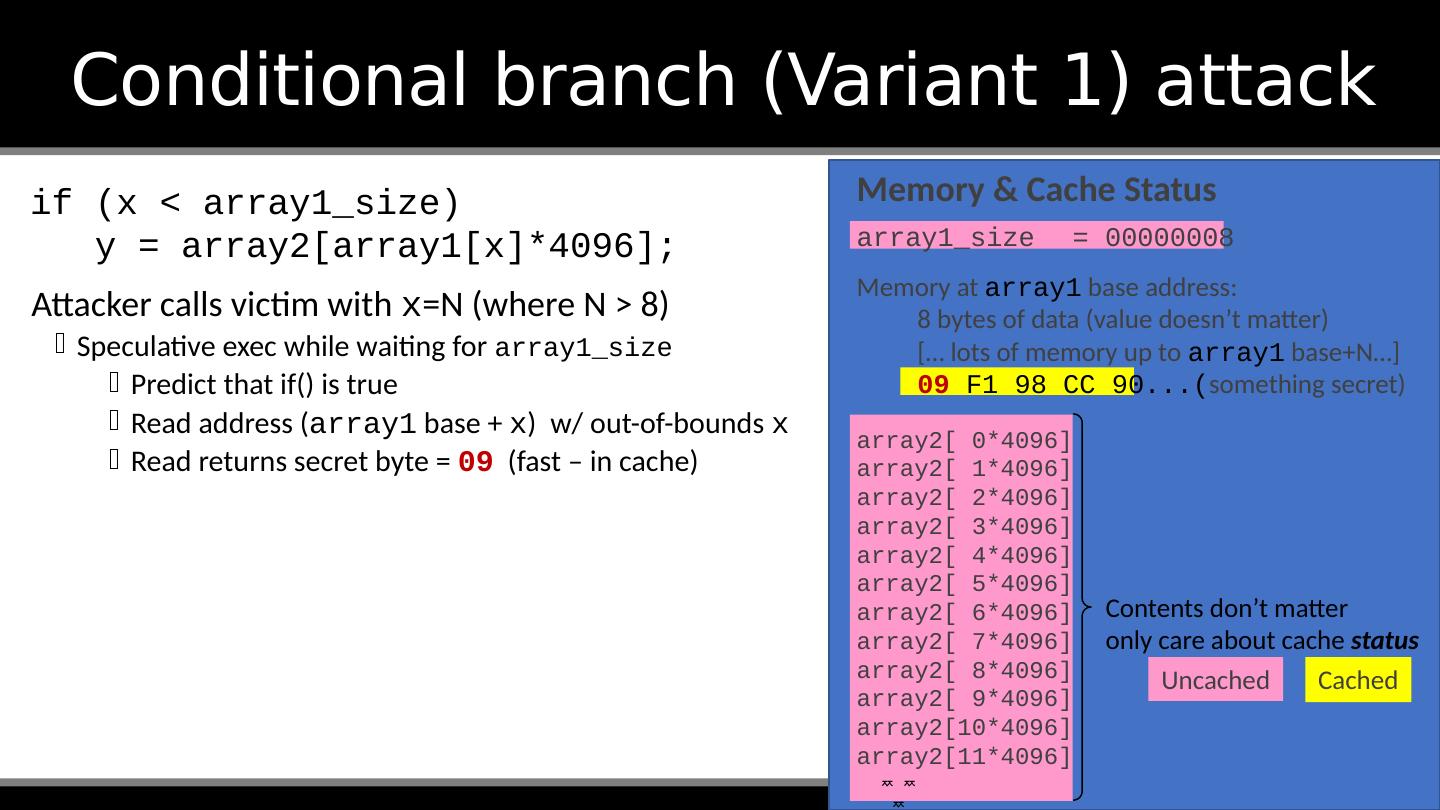 Conditional branch (Variant 1) attack

if (x < array1_size)
    y = array2[array1[x]*4096];

Attacker calls victim with x=N (where N > 8)
Speculative exec while waiting for array1_size
Predict that if() is true
Read address (array1 base + x) w/ out-of-bounds x
Read returns secret byte = 09 (fast – in cache)

Memory & Cache Status

array1_size = 00000008

Memory at array1 base address:
8 bytes of data (value doesn't matter)
[… lots of memory up to array1 base+N…]
09 F1 98 CC 90...(something secret)

array2[ 0*4096]
array2[ 1*4096]
array2[ 2*4096]
array2[ 3*4096]
array2[ 4*4096]
array2[ 5*4096]
array2[ 6*4096]
array2[ 7*4096]
array2[ 8*4096]
array2[ 9*4096]
array2[10*4096]
array2[11*4096]

Contents don't matter
only care about cache status

Uncached
Cached